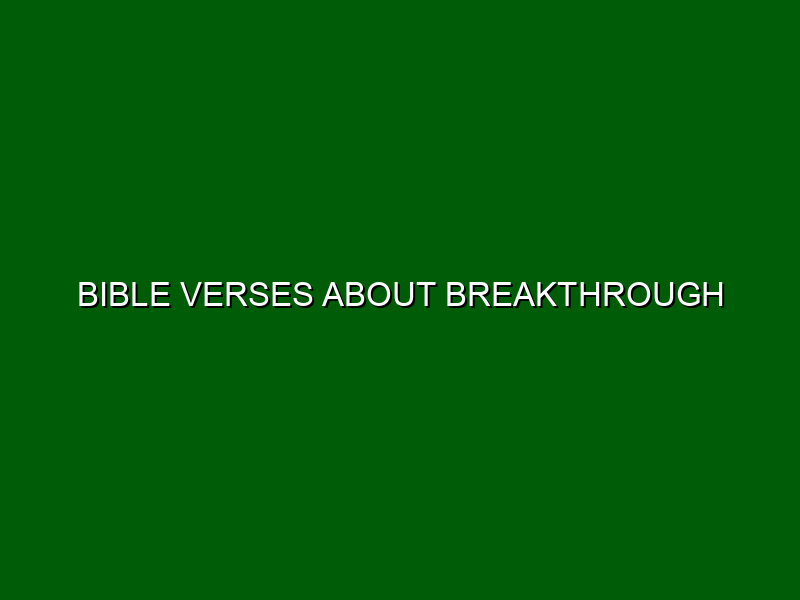 BIBLE VERSES ABOUT BREAKTHROUGH